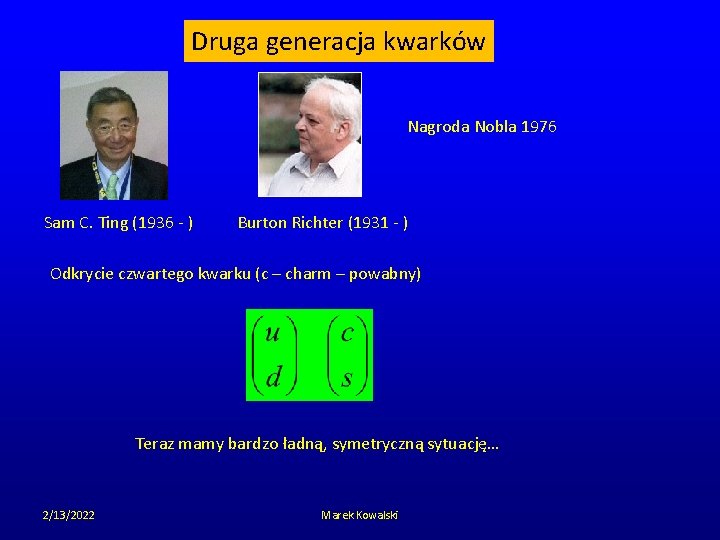 Druga generacja kwarków

Nagroda Nobla 1976

Sam C. Ting (1936 - )

Burton Richter (1931 - )

Odkrycie czwartego kwarku (c – charm – powabny)

$\begin{pmatrix} u \\ d \end{pmatrix} \quad \begin{pmatrix} c \\ s \end{pmatrix}$

Teraz mamy bardzo ładną, symetryczną sytuację…

2/13/2022

Marek Kowalski